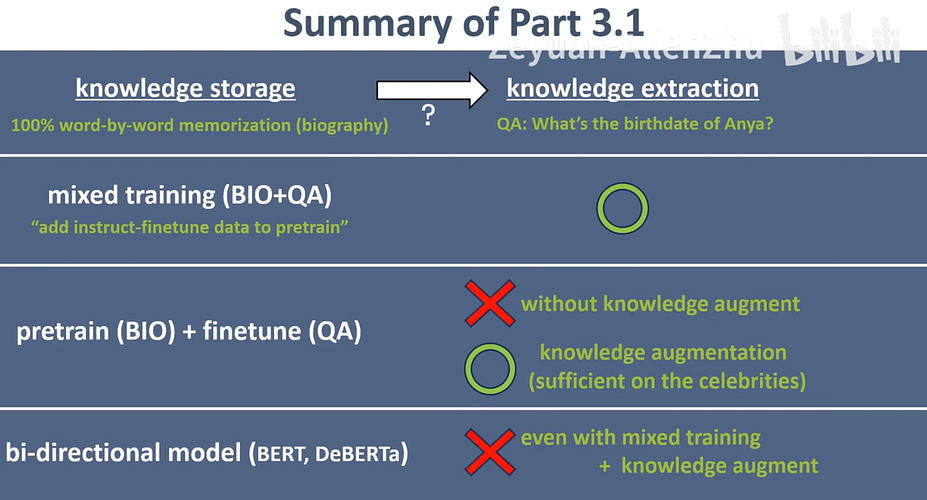 Summary of Part 3.1

Zeyuan-AllenZhu

bilibili

knowledge storage
100% word-by-word memorization (biography)

?

knowledge extraction
QA: What's the birthdate of Anya?

mixed training (BIO+QA)
"add instruct-finetune data to pretrain"

pretrain (BIO) + finetune (QA)

without knowledge augment

knowledge augmentation
(sufficient on the celebrities)

bi-directional model (BERT, DeBERTa)

even with mixed training
+ knowledge augment